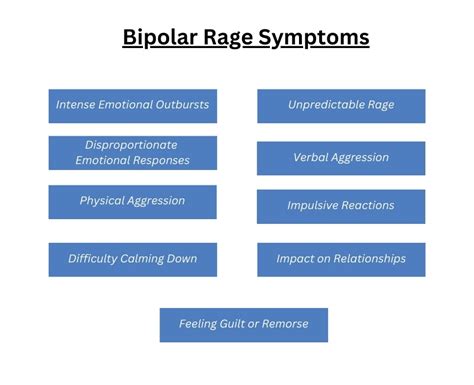 Bipolar Rage Symptoms

Intense Emotional Outbursts

Disproportionate Emotional Responses

Physical Aggression

Difficulty Calming Down

Unpredictable Rage

Verbal Aggression

Impulsive Reactions

Impact on Relationships

Feeling Guilt or Remorse